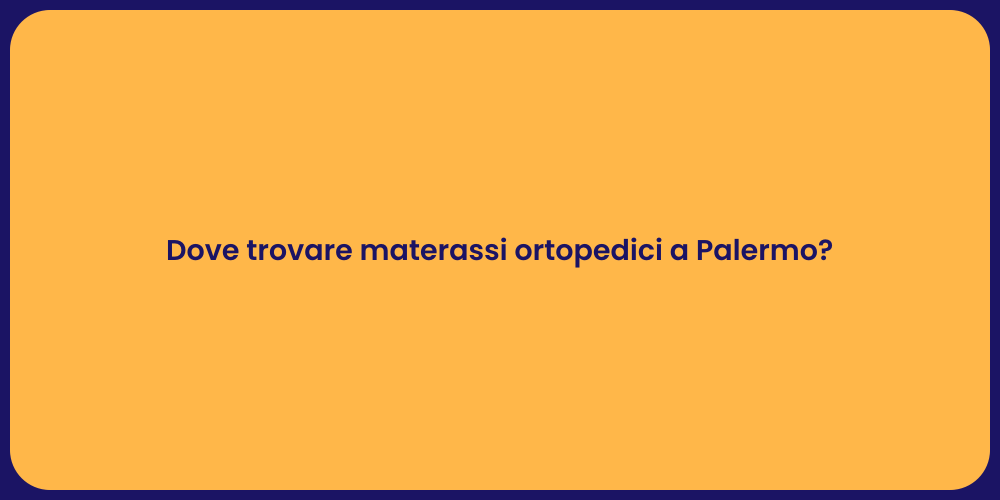 Dove trovare materassi ortopedici a Palermo?